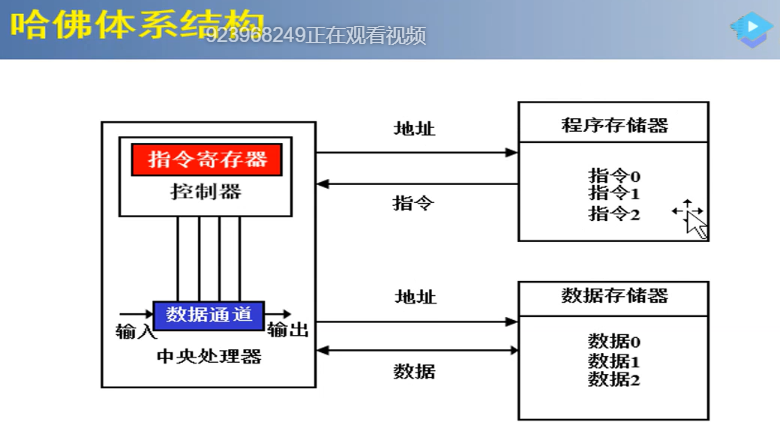 哈佛体系结构
923968249正在观看视频

指令寄存器
控制器
数据通道
输入
输出
中央处理器

地址
指令
地址
数据

程序存储器
指令0
指令1
指令2

数据存储器
数据0
数据1
数据2